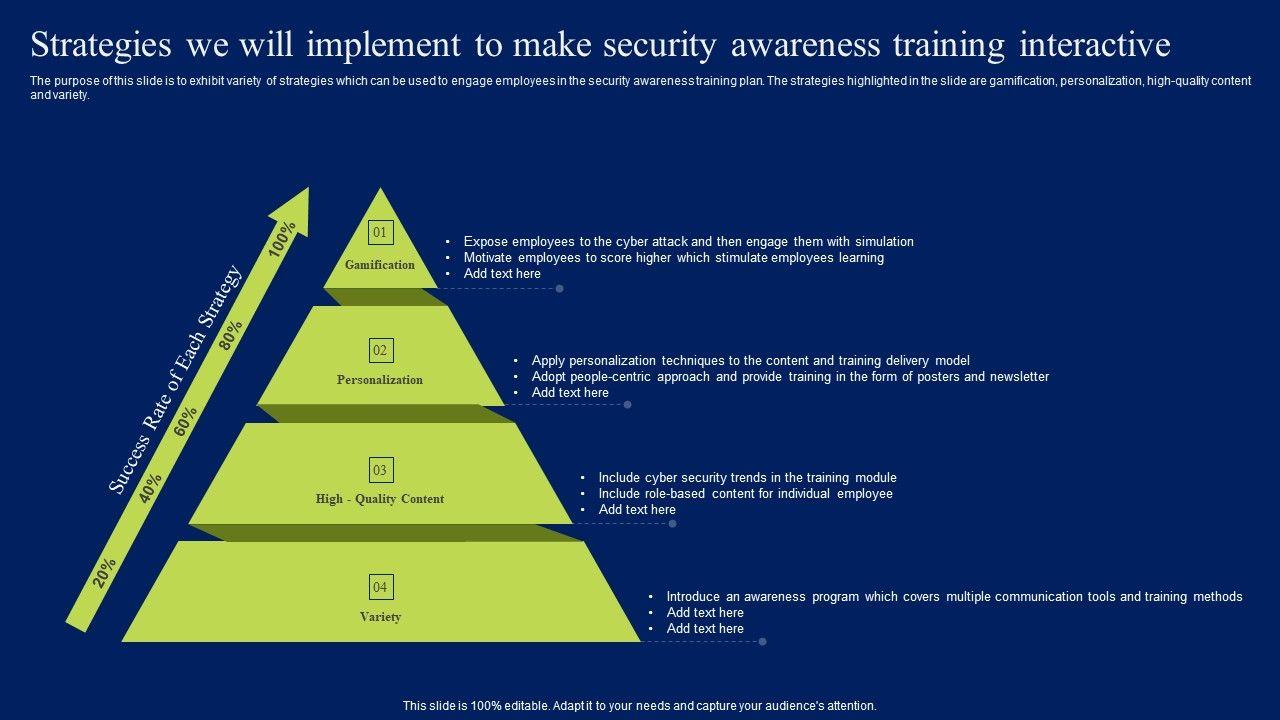 Strategies we will implement to make security awareness training interactive

The purpose of this slide is to exhibit variety of strategies which can be used to engage employees in the security awareness training plan. The strategies highlighted in the slide are gamification, personalization, high-quality content and variety.

Success Rate of Each Strategy

20%

40%

60%

80%

100%

01

Gamification

- Expose employees to the cyber attack and then engage them with simulation
- Motivate employees to score higher which stimulate employees learning
- Add text here

02

Personalization

- Apply personalization techniques to the content and training delivery model
- Adopt people-centric approach and provide training in the form of posters and newsletter
- Add text here

03

High - Quality Content

- Include cyber security trends in the training module
- Include role-based content for individual employee
- Add text here

04

Variety

- Introduce an awareness program which covers multiple communication tools and training methods
- Add text here
- Add text here

This slide is 100% editable. Adapt it to your needs and capture your audience's attention.